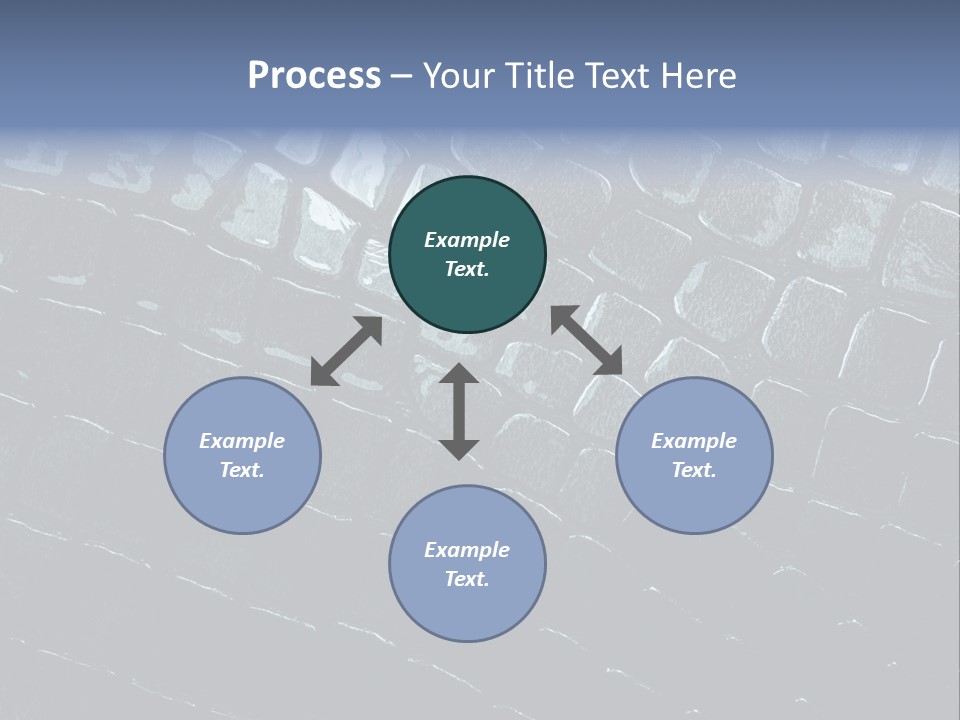 Process – Your Title Text Here

Example Text.

Example Text.

Example Text.

Example Text.